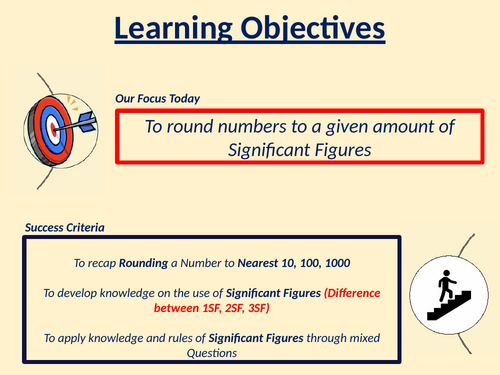 Learning Objectives

Our Focus Today

To round numbers to a given amount of Significant Figures

Success Criteria

To recap Rounding a Number to Nearest 10, 100, 1000

To develop knowledge on the use of Significant Figures (Difference between 1SF, 2SF, 3SF)

To apply knowledge and rules of Significant Figures through mixed Questions